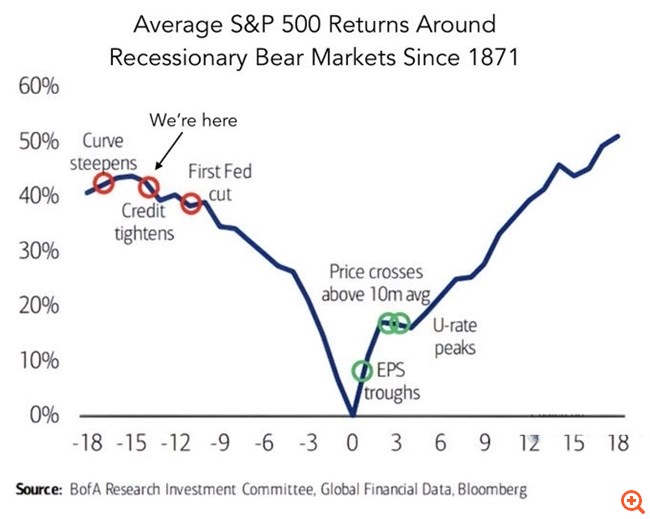 Average S&P 500 Returns Around Recessionary Bear Markets Since 1871

60%
50%
40%
30%
20%
10%
0%

We're here
Curve steepens
Credit tightens
First Fed cut
Price crosses above 10m avg
U-rate peaks
EPS troughs

-18 -15 -12 -9 -6 -3 0 3 6 9 12 15 18

Source: BofA Research Investment Committee, Global Financial Data, Bloomberg